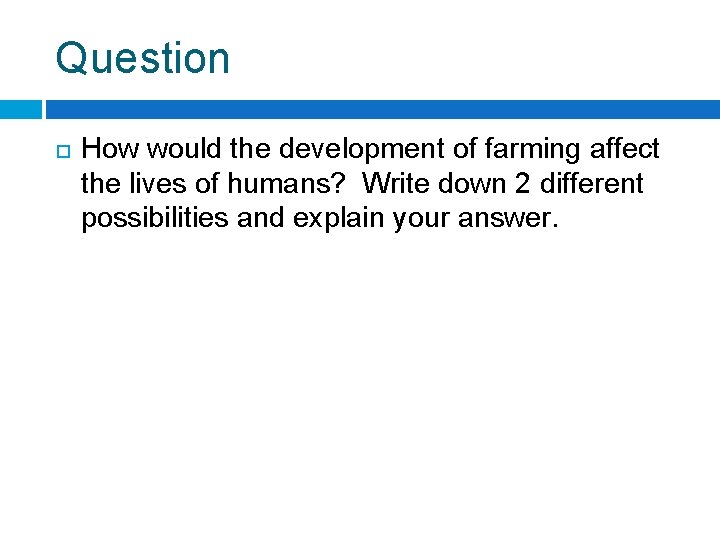 Question

How would the development of farming affect the lives of humans? Write down 2 different possibilities and explain your answer.